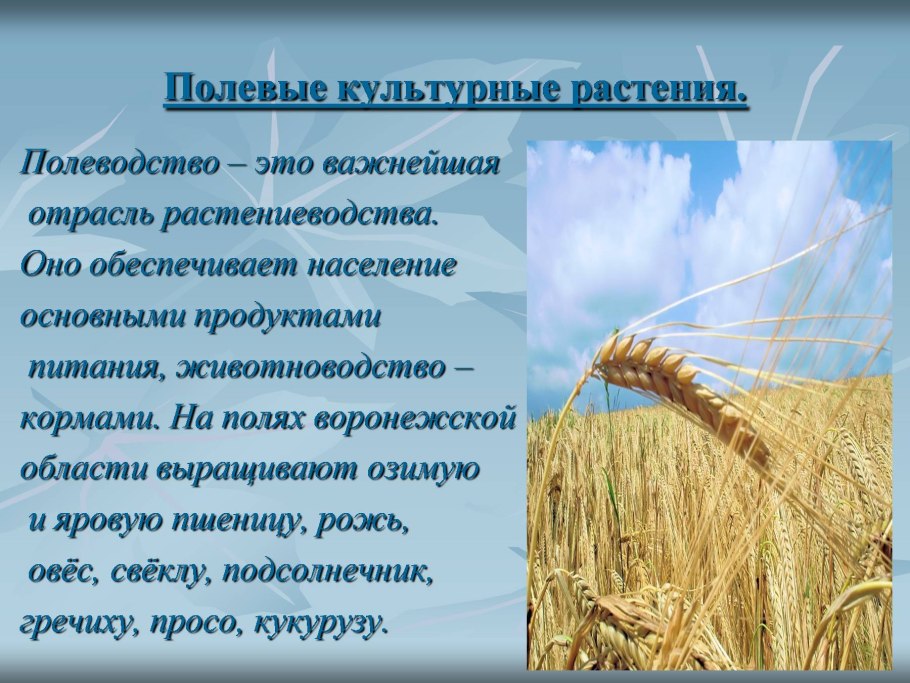 Полевые культурные растения.

Полеводство – это важнейшая отрасль растениеводства. Оно обеспечивает население основными продуктами питания, животноводство – кормами. На полях воронежской области выращивают озимую и яровую пшеницу, рожь, овёс, свёклу, подсолнечник, гречиху, просо, кукурузу.